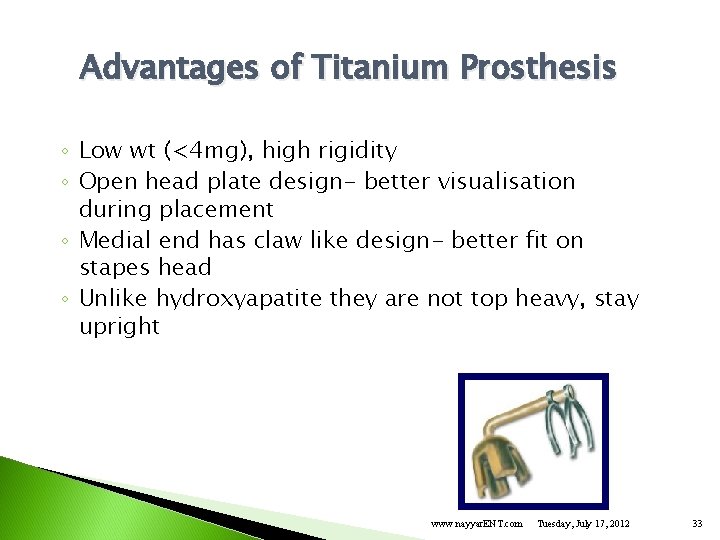 Advantages of Titanium Prosthesis

◦ Low wt (<4mg), high rigidity
◦ Open head plate design- better visualisation during placement
◦ Medial end has claw like design- better fit on stapes head
◦ Unlike hydroxyapatite they are not top heavy, stay upright

www.nayyarENT.com Tuesday, July 17, 2012 33